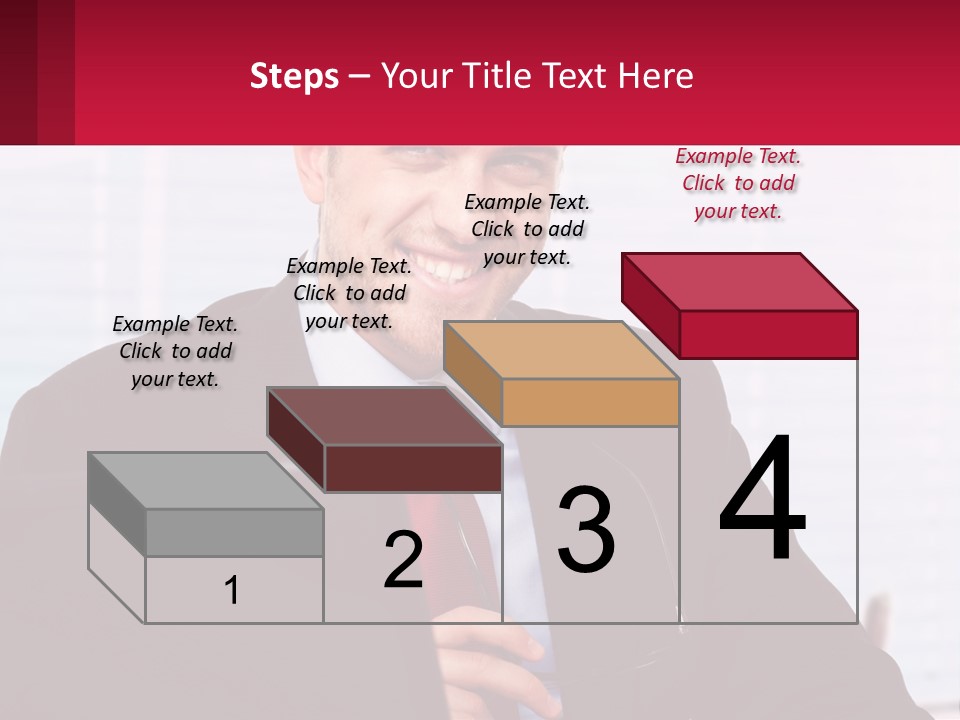 Steps – Your Title Text Here

Example Text. Click to add your text.

Example Text. Click to add your text.

Example Text. Click to add your text.

Example Text. Click to add your text.

1

2

3

4